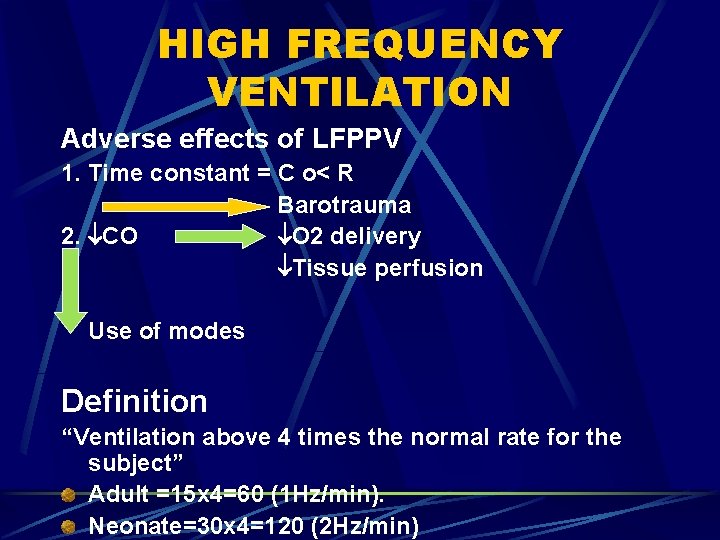 HIGH FREQUENCY VENTILATION

Adverse effects of LFPPV

1. Time constant = C o< R

Barotrauma

2. ↓CO

↓O2 delivery

↓Tissue perfusion

Use of modes

Definition

“Ventilation above 4 times the normal rate for the subject”

Adult =15x4=60 (1Hz/min).

Neonate=30x4=120 (2Hz/min)